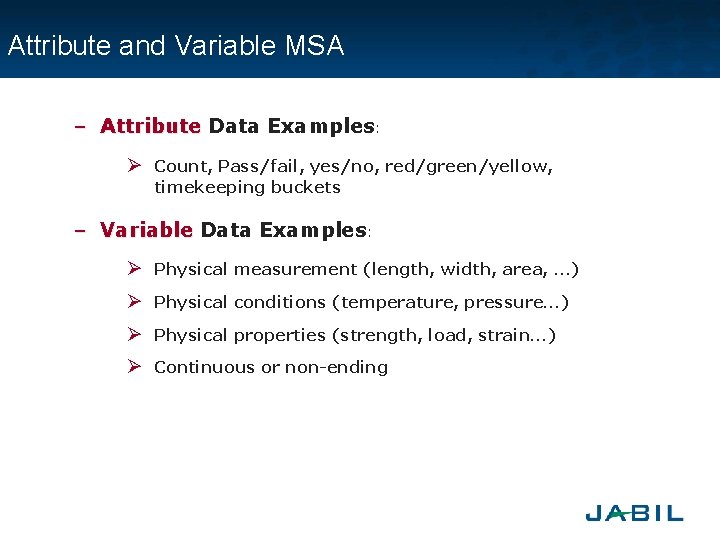 Attribute and Variable MSA

– Attribute Data Examples:

➢ Count, Pass/fail, yes/no, red/green/yellow, timekeeping buckets

– Variable Data Examples:

➢ Physical measurement (length, width, area, ...)

➢ Physical conditions (temperature, pressure...)

➢ Physical properties (strength, load, strain...)

➢ Continuous or non-ending

JABIL